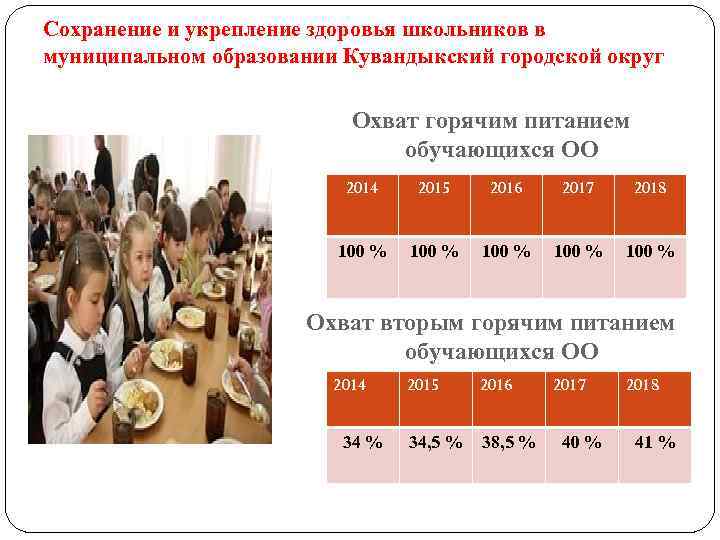 Сохранение и укрепление здоровья школьников в муниципальном образовании Кувандыкский городской округ

Охват горячим питанием обучающихся ОО

| 2014 | 2015 | 2016 | 2017 | 2018 |
|---|---|---|---|---|
| 100 % | 100 % | 100 % | 100 % | 100 % |

Охват вторым горячим питанием обучающихся ОО

| 2014 | 2015 | 2016 | 2017 | 2018 |
|---|---|---|---|---|
| 34 % | 34,5 % | 38,5 % | 40 % | 41 % |